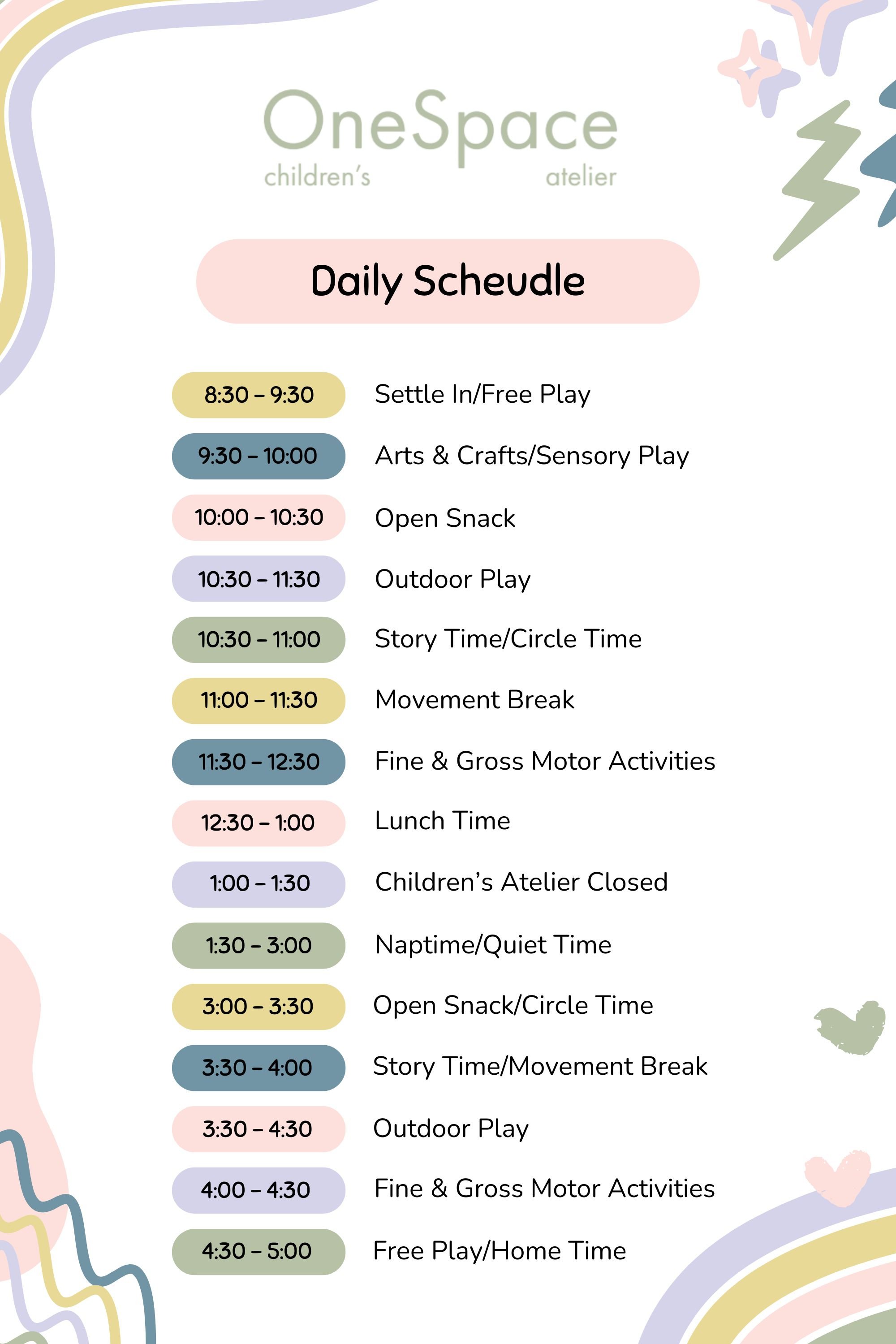 OneSpace
children's atelier

Daily Scheudle

8:30 – 9:30 Settle In/Free Play
9:30 – 10:00 Arts & Crafts/Sensory Play
10:00 – 10:30 Open Snack
10:30 – 11:30 Outdoor Play
10:30 – 11:00 Story Time/Circle Time
11:00 – 11:30 Movement Break
11:30 – 12:30 Fine & Gross Motor Activities
12:30 – 1:00 Lunch Time
1:00 – 1:30 Children's Atelier Closed
1:30 – 3:00 Naptime/Quiet Time
3:00 – 3:30 Open Snack/Circle Time
3:30 – 4:00 Story Time/Movement Break
3:30 – 4:30 Outdoor Play
4:00 – 4:30 Fine & Gross Motor Activities
4:30 – 5:00 Free Play/Home Time